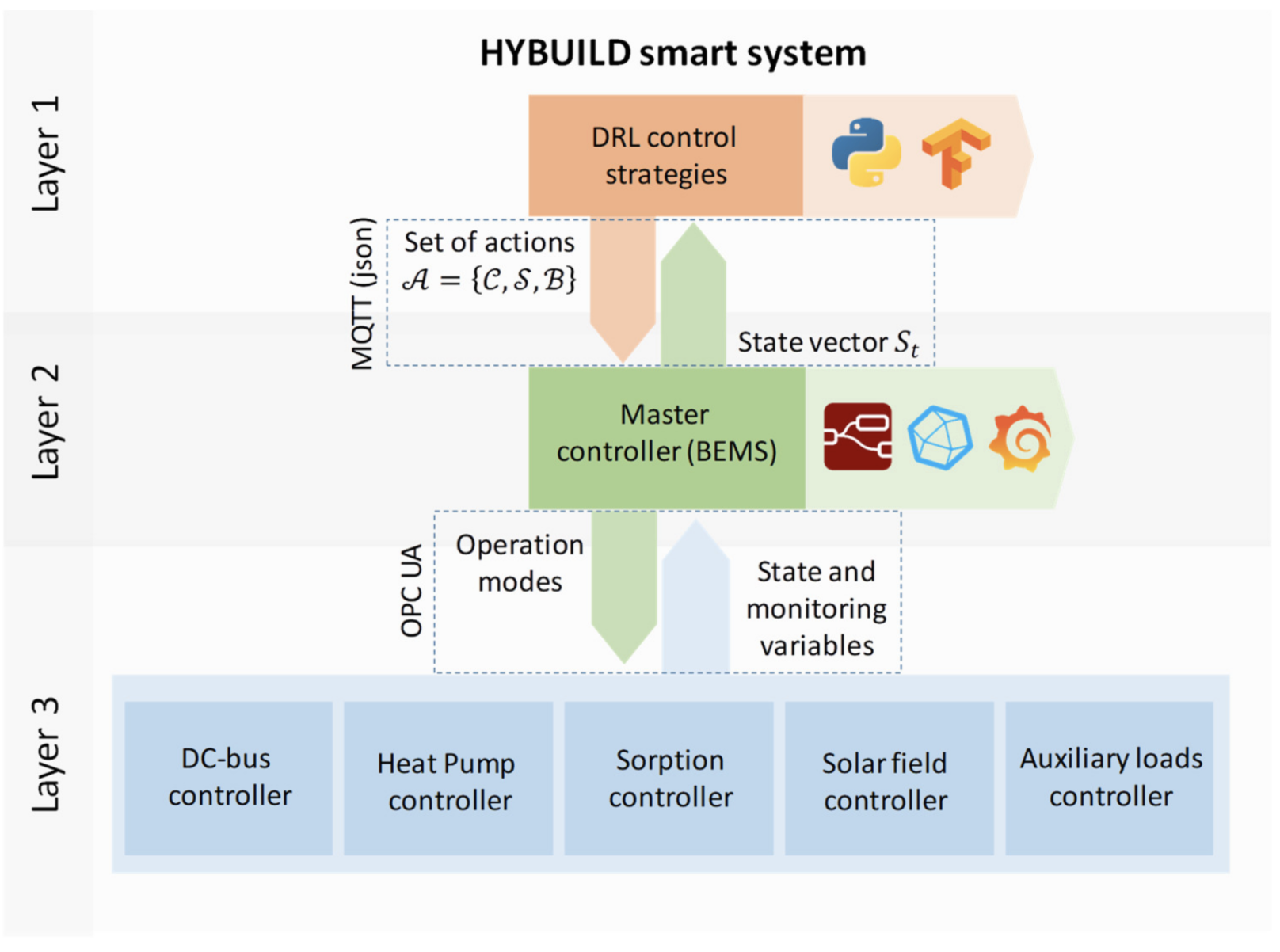 HYBUILD smart system

Layer 1

DRL control strategies

MQTT (json)

Set of actions
$\mathcal{A} = \{\mathcal{C}, \mathcal{S}, \mathcal{B}\}$

State vector $S_t$

Layer 2

Master controller (BEMS)

OPC UA

Operation modes

State and monitoring variables

Layer 3

DC-bus controller

Heat Pump controller

Sorption controller

Solar field controller

Auxiliary loads controller